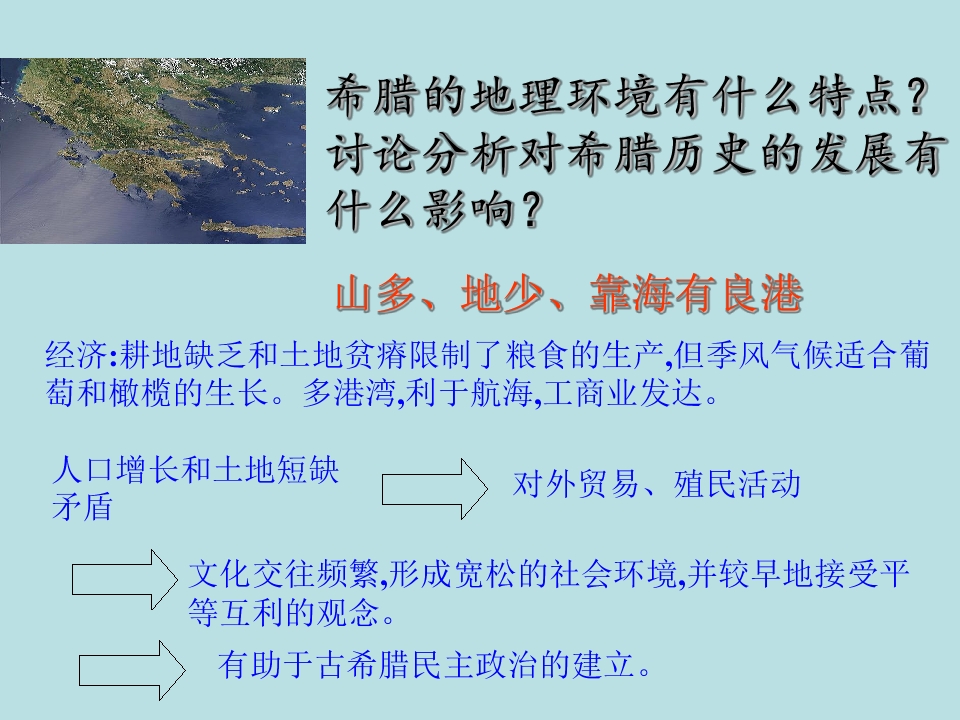 希腊的地理环境有什么特点？讨论分析对希腊历史的发展有什么影响？

山多、地少、靠海有良港

经济:耕地缺乏和土地贫瘠限制了粮食的生产,但季风气候适合葡萄和橄榄的生长。多港湾,利于航海,工商业发达。

人口增长和土地短缺矛盾

对外贸易、殖民活动

文化交往频繁,形成宽松的社会环境,并较早地接受平等互利的观念。

有助于古希腊民主政治的建立。